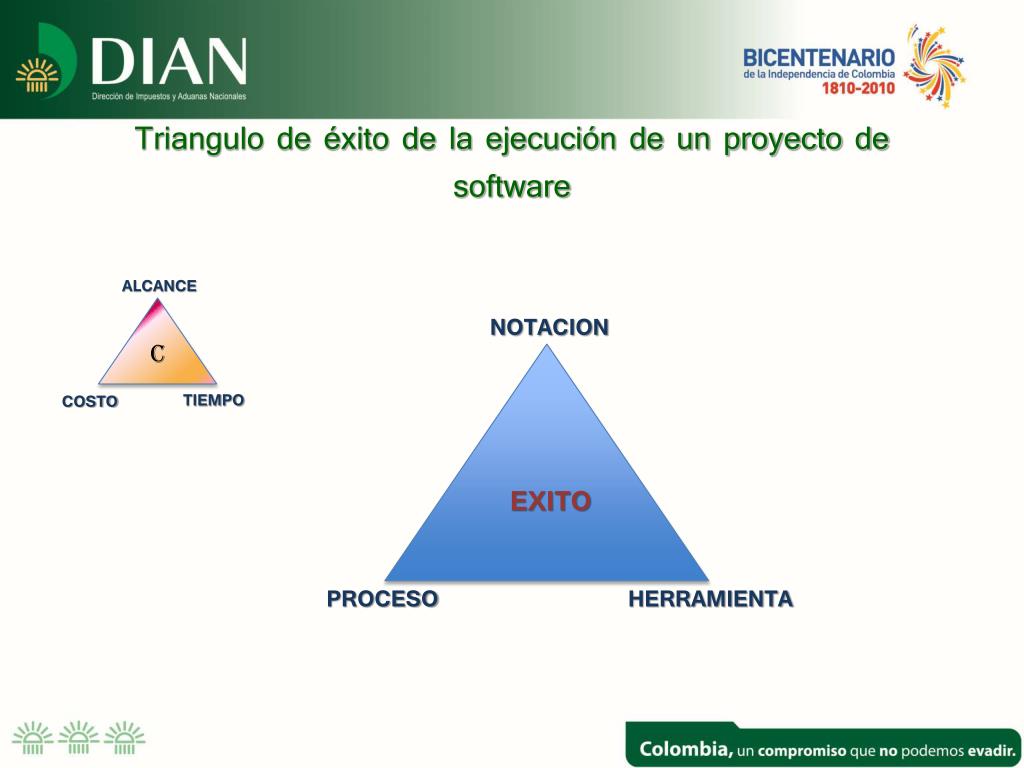 DIAN
Dirección de Impuestos y Aduanas Nacionales

BICENTENARIO
de la Independencia de Colombia
1810-2010

Triangulo de éxito de la ejecución de un proyecto de software

ALCANCE
C
COSTO
TIEMPO

NOTACION
EXITO
PROCESO
HERRAMIENTA

Colombia, un compromiso que no podemos evadir.